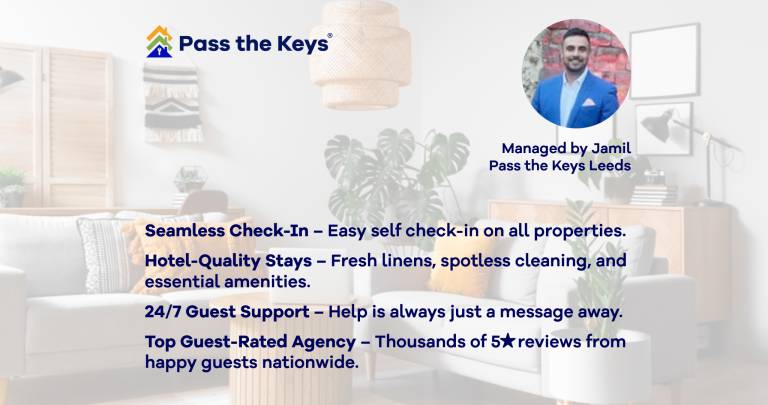 Pass the Keys®

Managed by Jamil
Pass the Keys Leeds

Seamless Check-In – Easy self check-in on all properties.

Hotel-Quality Stays – Fresh linens, spotless cleaning, and essential amenities.

24/7 Guest Support – Help is always just a message away.

Top Guest-Rated Agency – Thousands of 5★ reviews from happy guests nationwide.